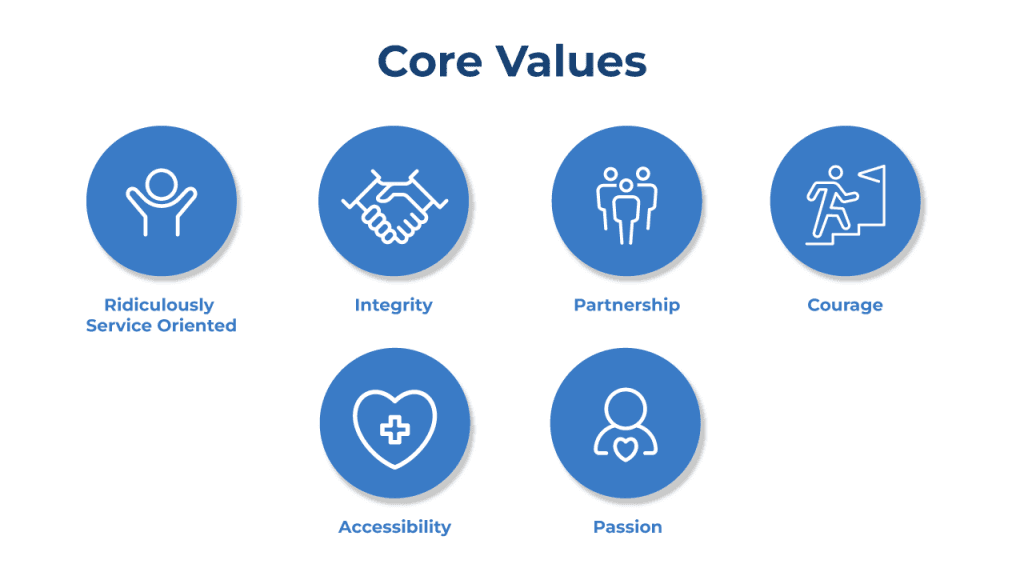 Core Values

Ridiculously Service Oriented

Integrity

Partnership

Courage

Accessibility

Passion